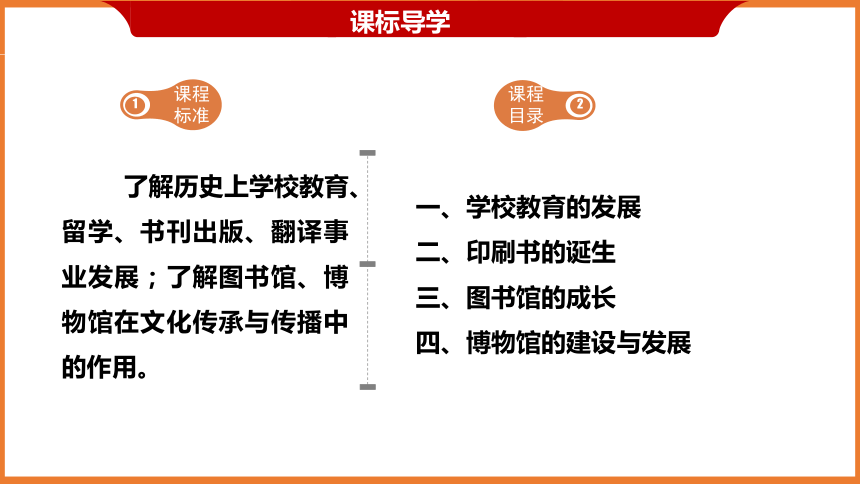 课标导学

1 课程标准

了解历史上学校教育、留学、书刊出版、翻译事业发展；了解图书馆、博物馆在文化传承与传播中的作用。

课程目录 2

一、学校教育的发展
二、印刷书的诞生
三、图书馆的成长
四、博物馆的建设与发展